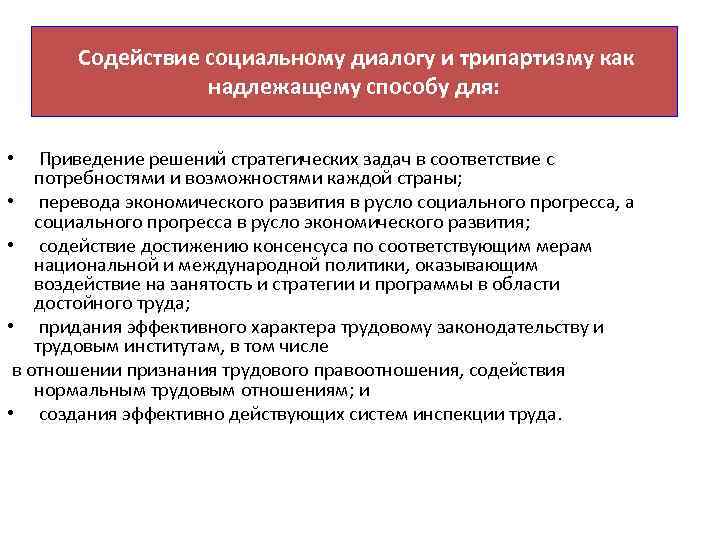 Содействие социальному диалогу и трипартизму как надлежащему способу для:

• Приведение решений стратегических задач в соответствие с потребностями и возможностями каждой страны;
• перевода экономического развития в русло социального прогресса, а социального прогресса в русло экономического развития;
• содействие достижению консенсуса по соответствующим мерам национальной и международной политики, оказывающим воздействие на занятость и стратегии и программы в области достойного труда;
• придания эффективного характера трудовому законодательству и трудовым институтам, в том числе
в отношении признания трудового правоотношения, содействия нормальным трудовым отношениям; и
• создания эффективно действующих систем инспекции труда.